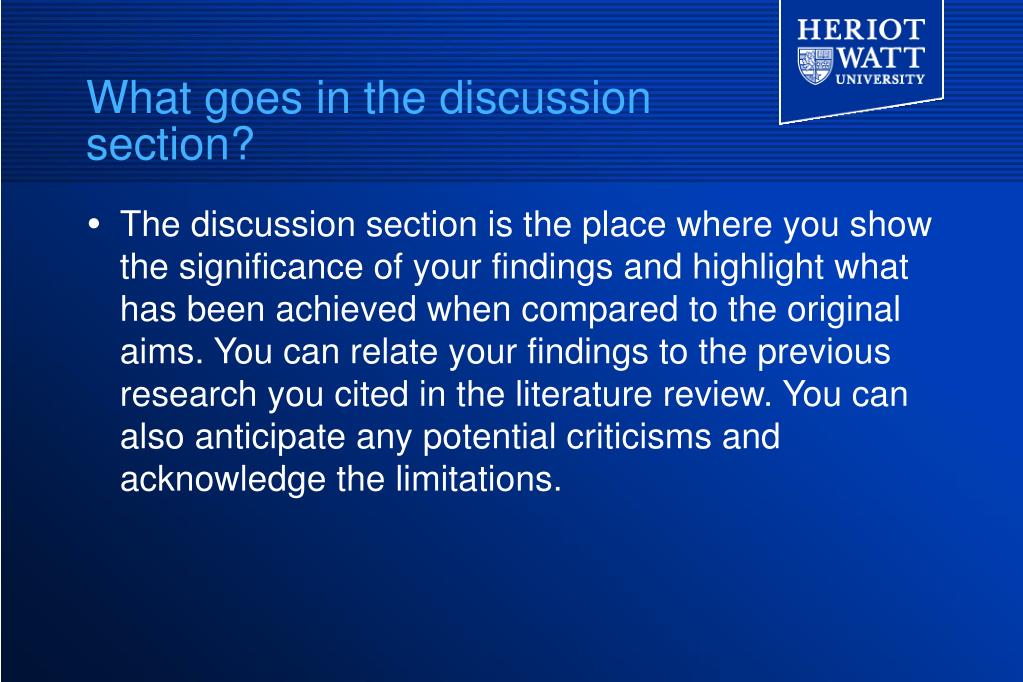 HERIOT WATT UNIVERSITY

What goes in the discussion section?

• The discussion section is the place where you show the significance of your findings and highlight what has been achieved when compared to the original aims. You can relate your findings to the previous research you cited in the literature review. You can also anticipate any potential criticisms and acknowledge the limitations.